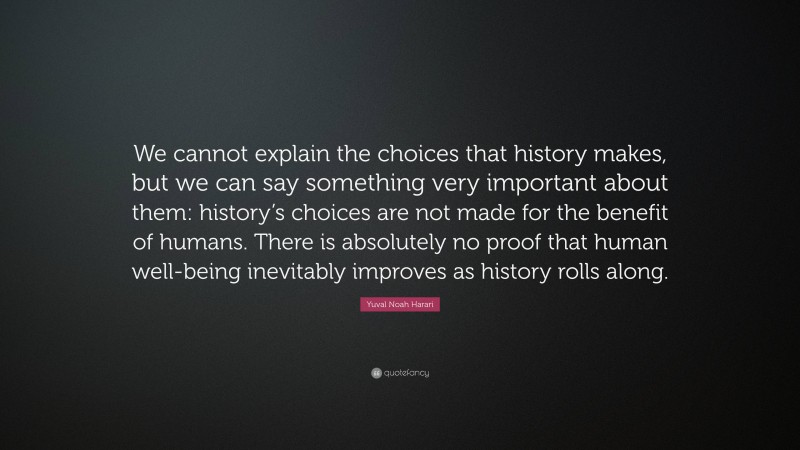 We cannot explain the choices that history makes, but we can say something very important about them: history's choices are not made for the benefit of humans. There is absolutely no proof that human well-being inevitably improves as history rolls along.

Yuval Noah Harari

quotefancy